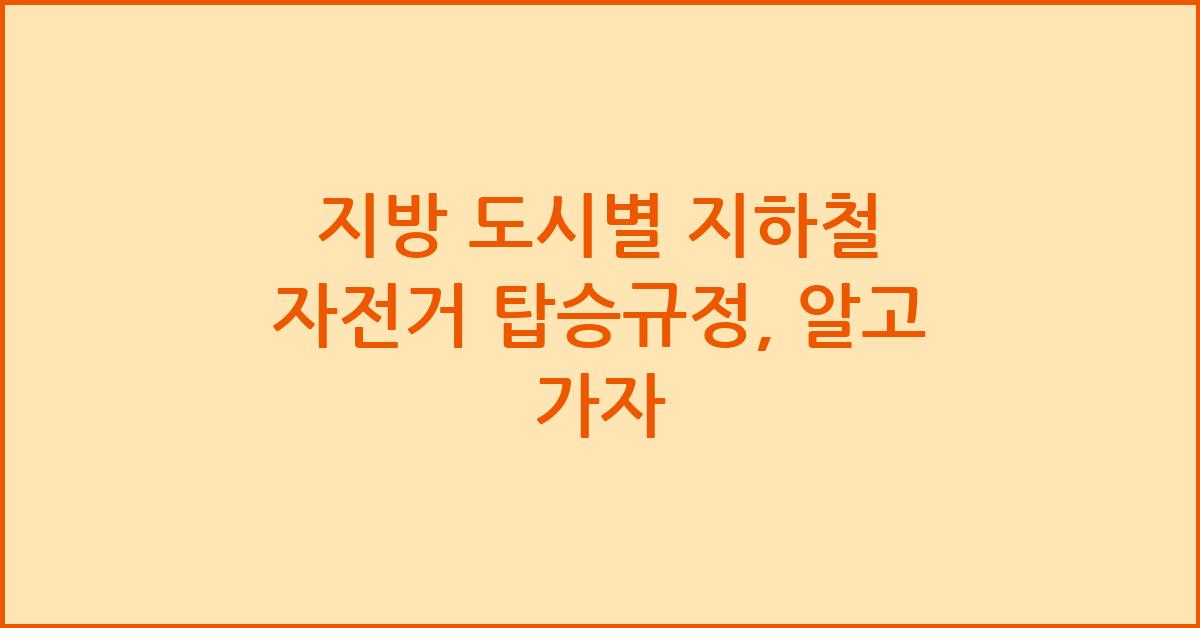 지방 도시별 지하철 자전거 탑승규정, 알고 가자